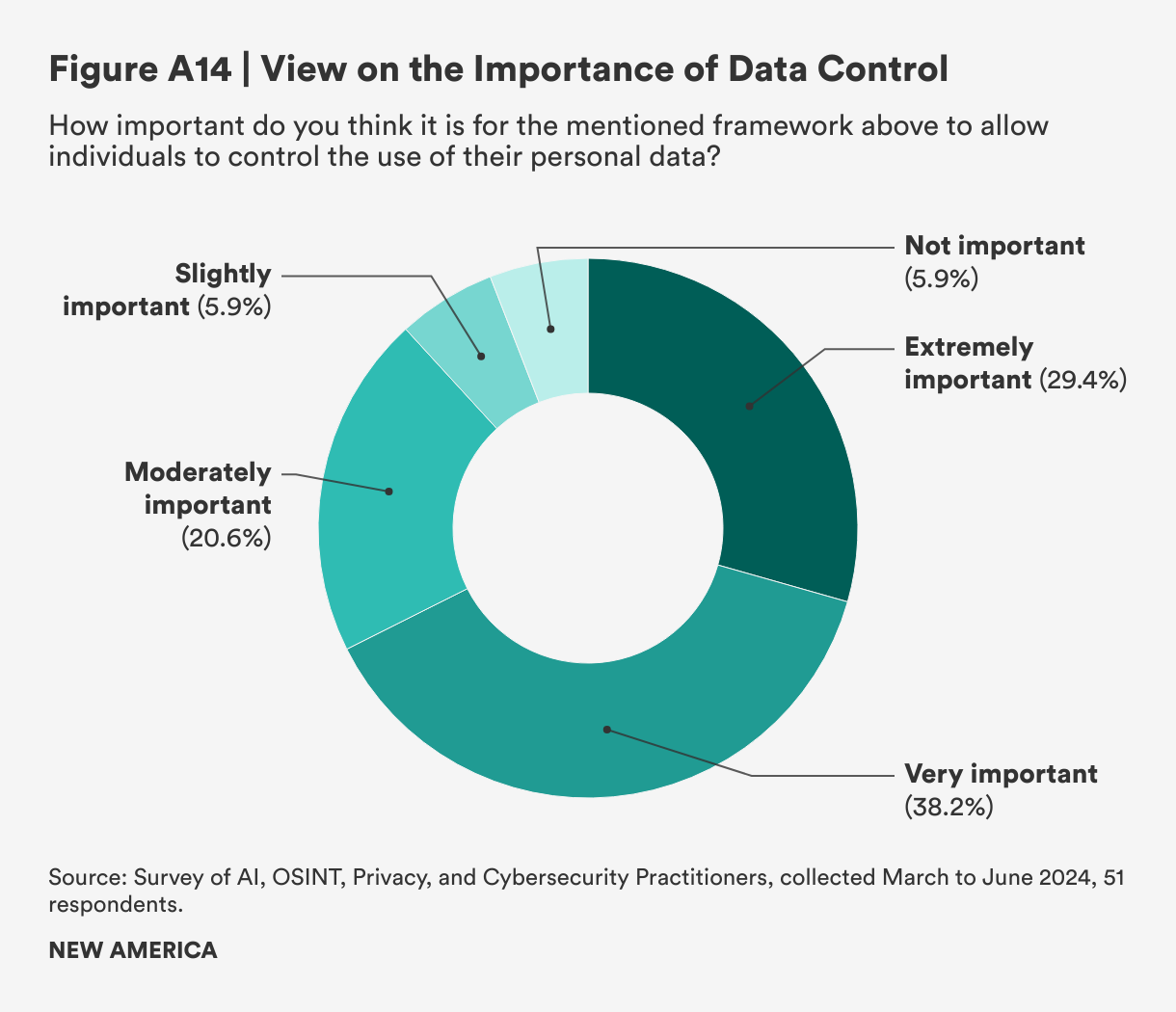 Figure A14 | View on the Importance of Data Control

How important do you think it is for the mentioned framework above to allow individuals to control the use of their personal data?

Slightly important (5.9%)

Not important (5.9%)

Extremely important (29.4%)

Moderately important (20.6%)

Very important (38.2%)

Source: Survey of AI, OSINT, Privacy, and Cybersecurity Practitioners, collected March to June 2024, 51 respondents.

NEW AMERICA